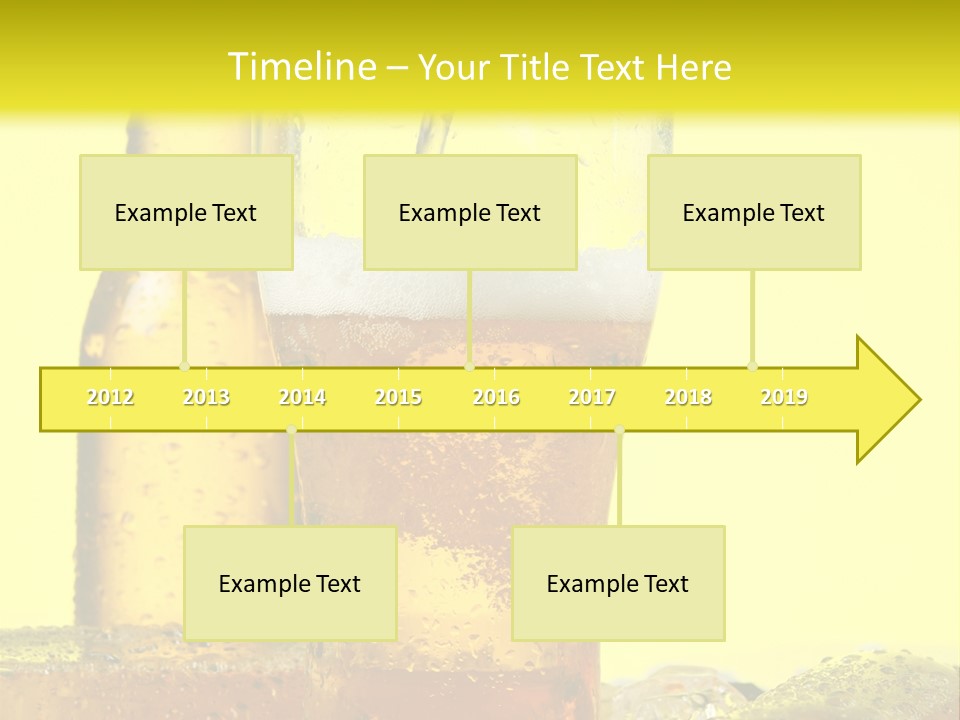 Timeline – Your Title Text Here

Example Text

Example Text

Example Text

2012 2013 2014 2015 2016 2017 2018 2019

Example Text

Example Text